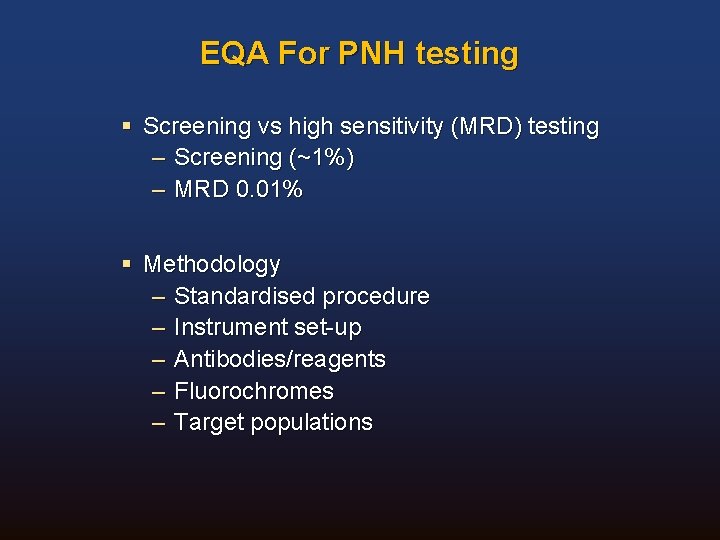 EQA For PNH testing

▪ Screening vs high sensitivity (MRD) testing
– Screening (~1%)
– MRD 0.01%

▪ Methodology
– Standardised procedure
– Instrument set-up
– Antibodies/reagents
– Fluorochromes
– Target populations